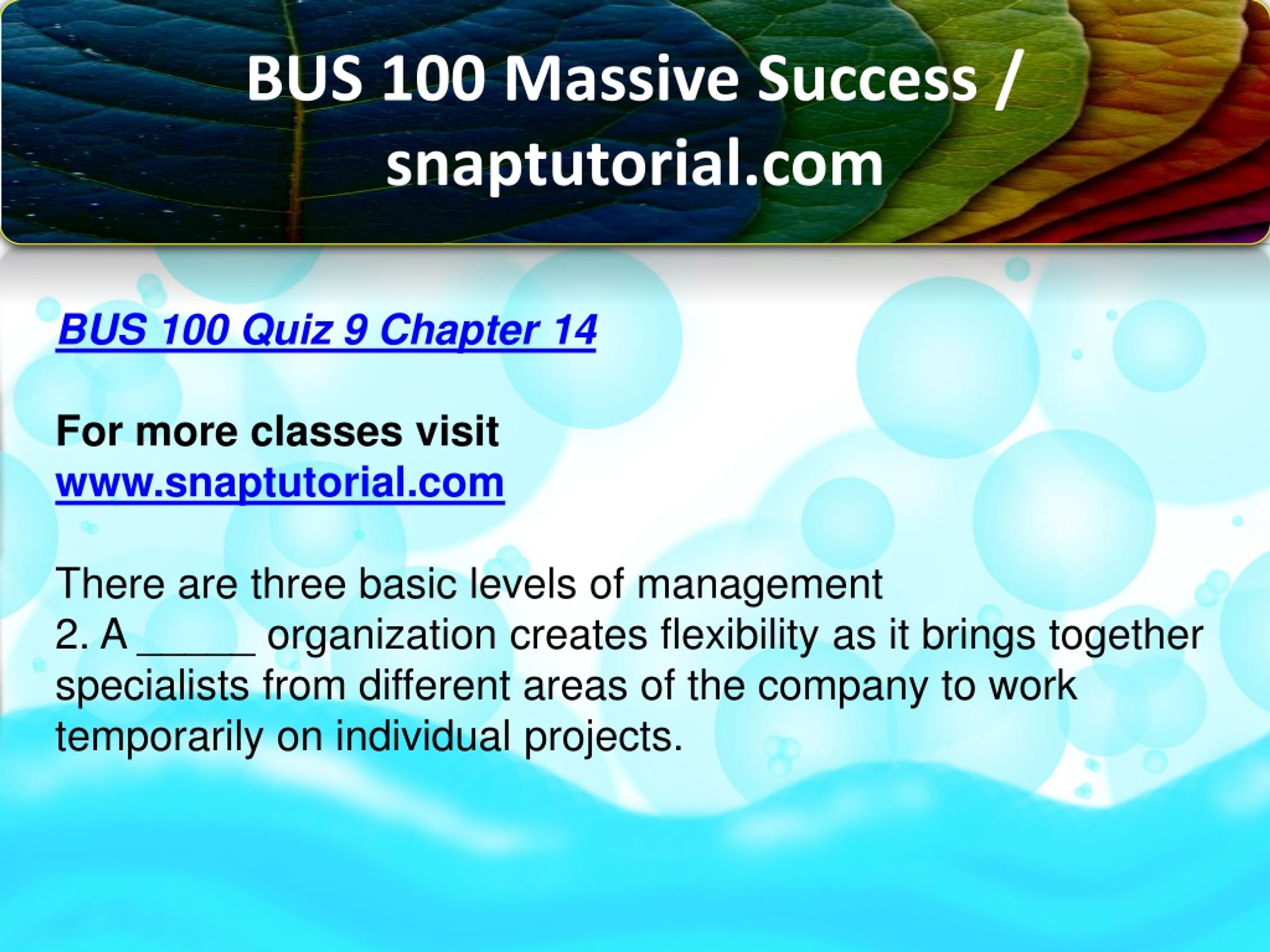 BUS 100 Massive Success / snaptutorial.com

BUS 100 Quiz 9 Chapter 14

For more classes visit
www.snaptutorial.com

There are three basic levels of management
2. A _____ organization creates flexibility as it brings together specialists from different areas of the company to work temporarily on individual projects.